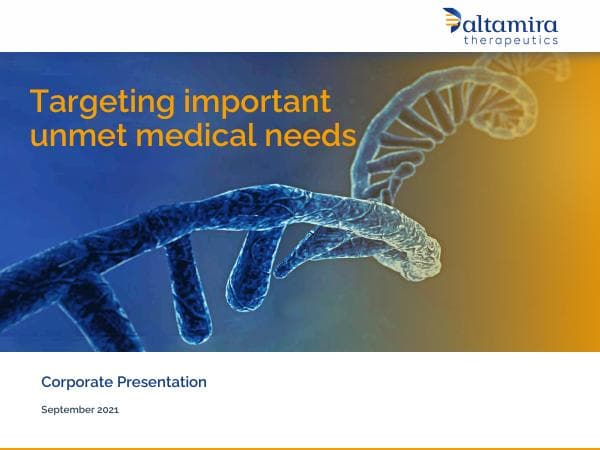 altamira therapeutics

Targeting important unmet medical needs

Corporate Presentation

September 2021